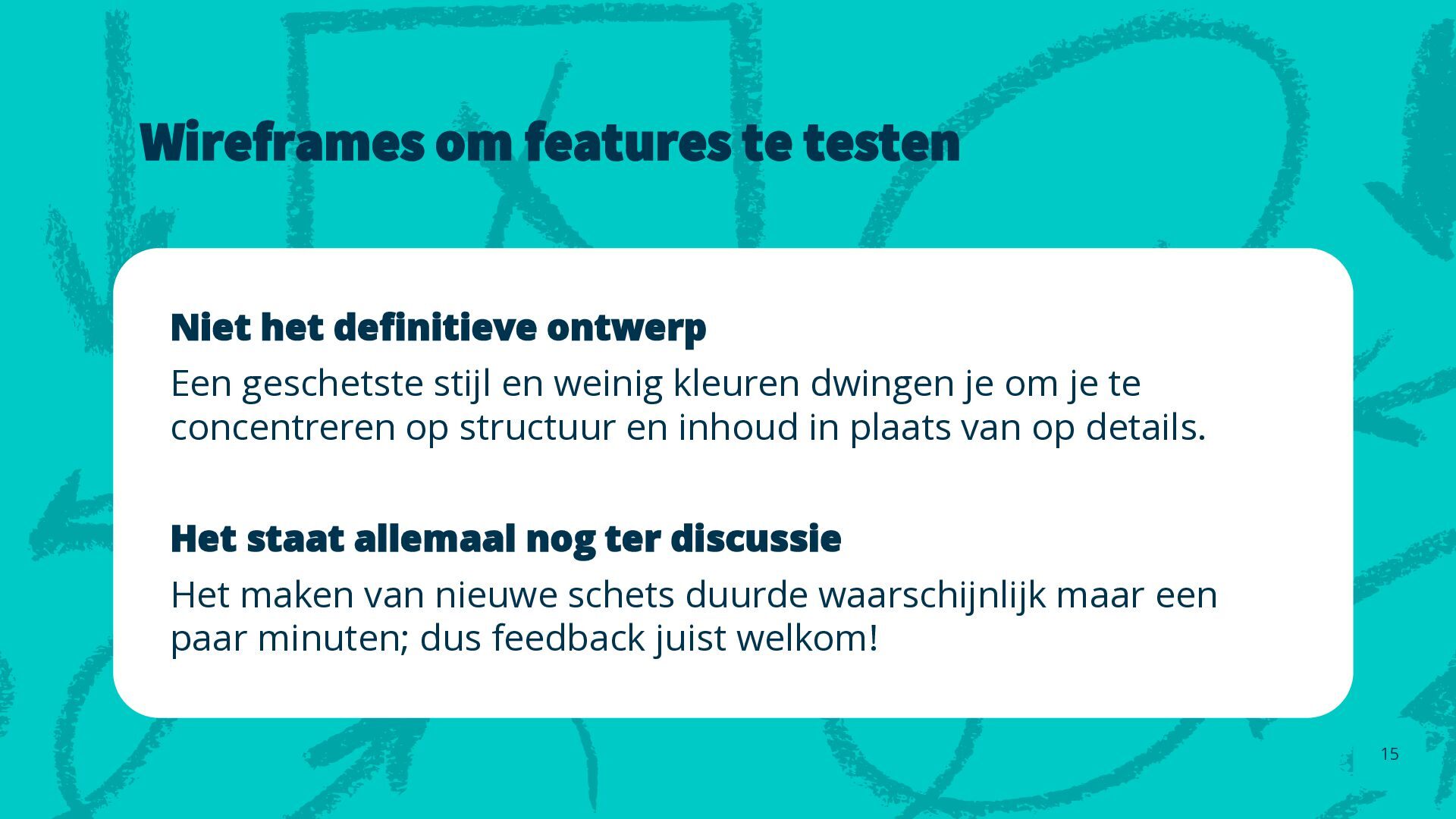 Wireframes om features te testen

Niet het definitieve ontwerp

Een geschetste stijl en weinig kleuren dwingen je om je te concentreren op structuur en inhoud in plaats van op details.

Het staat allemaal nog ter discussie

Het maken van nieuwe schets duurde waarschijnlijk maar een paar minuten; dus feedback juist welkom!

15